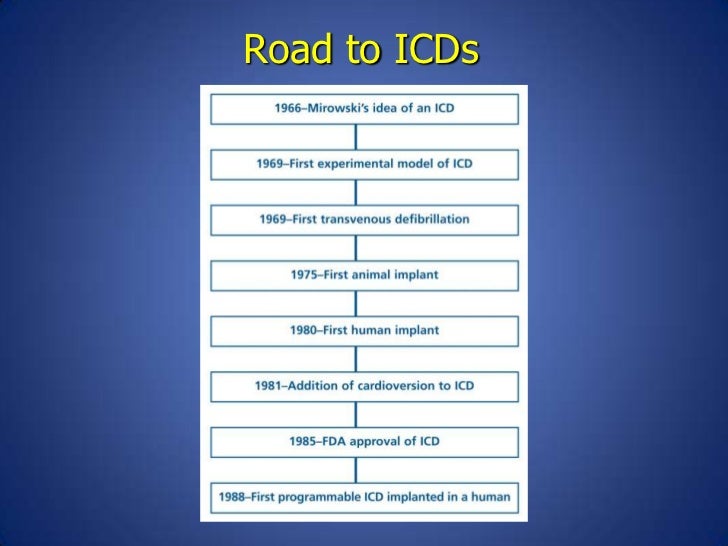 Road to ICDs

1966–Mirowski's idea of an ICD

1969–First experimental model of ICD

1969–First transvenous defibrillation

1975–First animal implant

1980–First human implant

1981–Addition of cardioversion to ICD

1985–FDA approval of ICD

1988–First programmable ICD implanted in a human